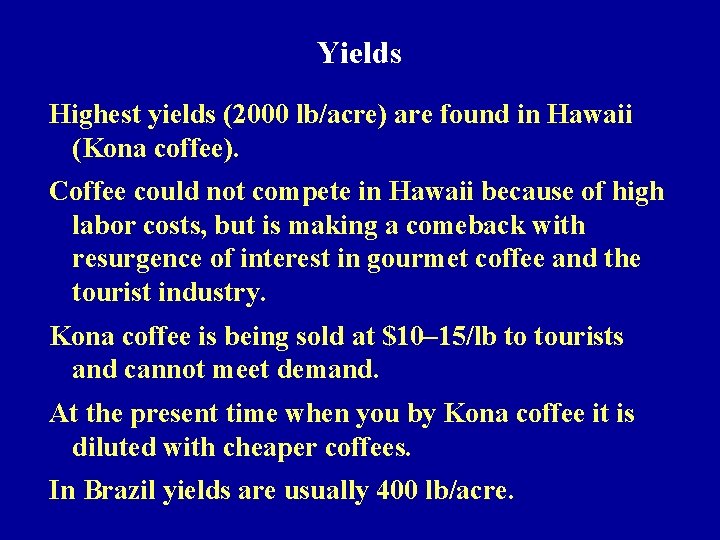 Yields

Highest yields (2000 lb/acre) are found in Hawaii (Kona coffee).

Coffee could not compete in Hawaii because of high labor costs, but is making a comeback with resurgence of interest in gourmet coffee and the tourist industry.

Kona coffee is being sold at \$10–15/lb to tourists and cannot meet demand.

At the present time when you by Kona coffee it is diluted with cheaper coffees.

In Brazil yields are usually 400 lb/acre.